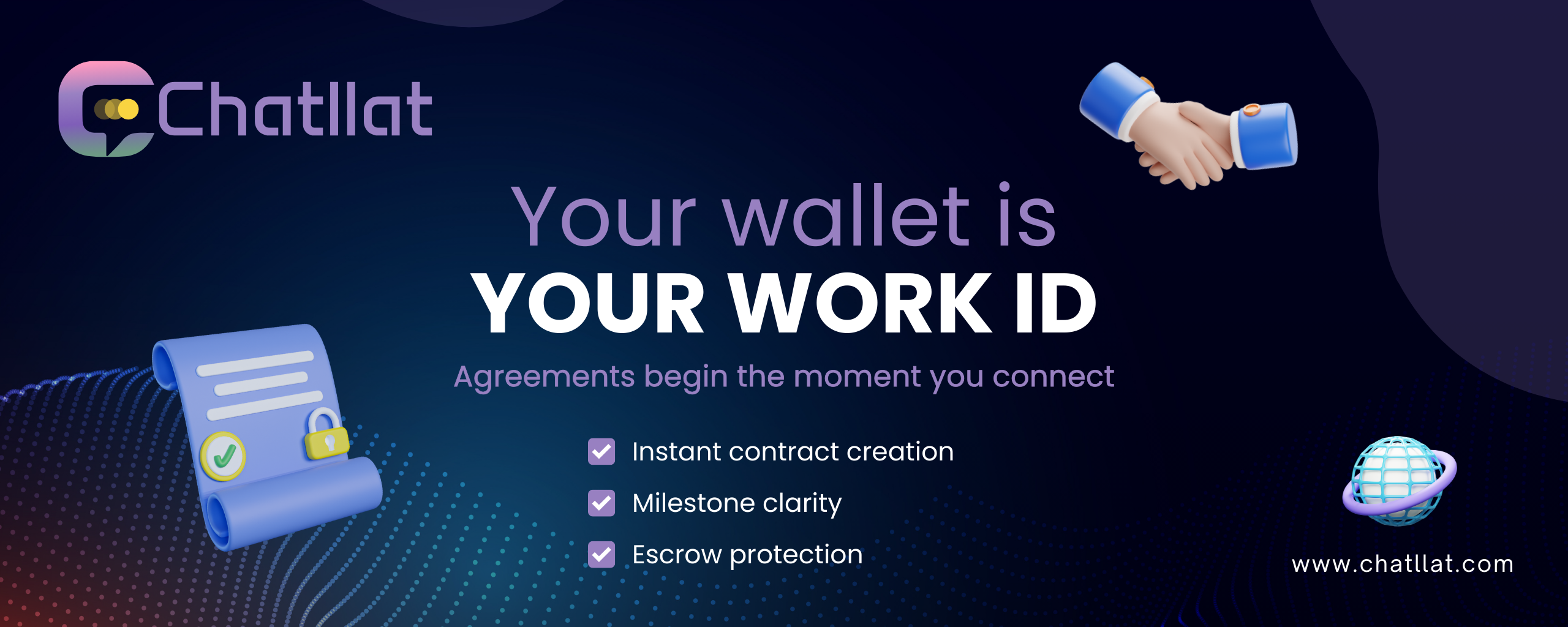 Chatllat

Your wallet is
YOUR WORK ID

Agreements begin the moment you connect

Instant contract creation
Milestone clarity
Escrow protection

www.chatllat.com